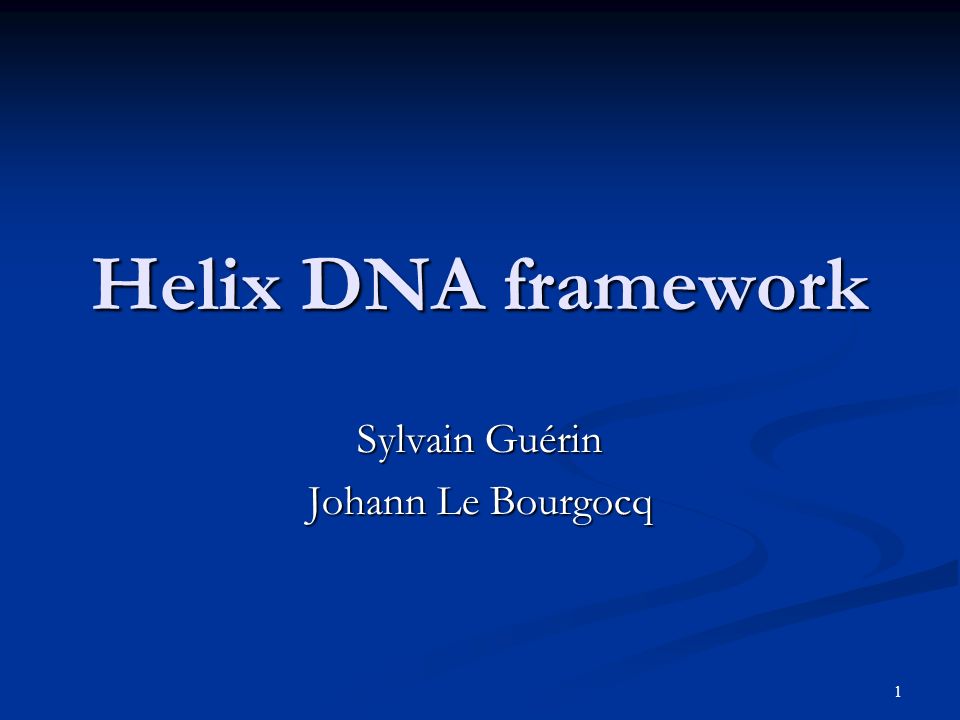 Helix DNA framework

Sylvain Guérin
Johann Le Bourgocq

1